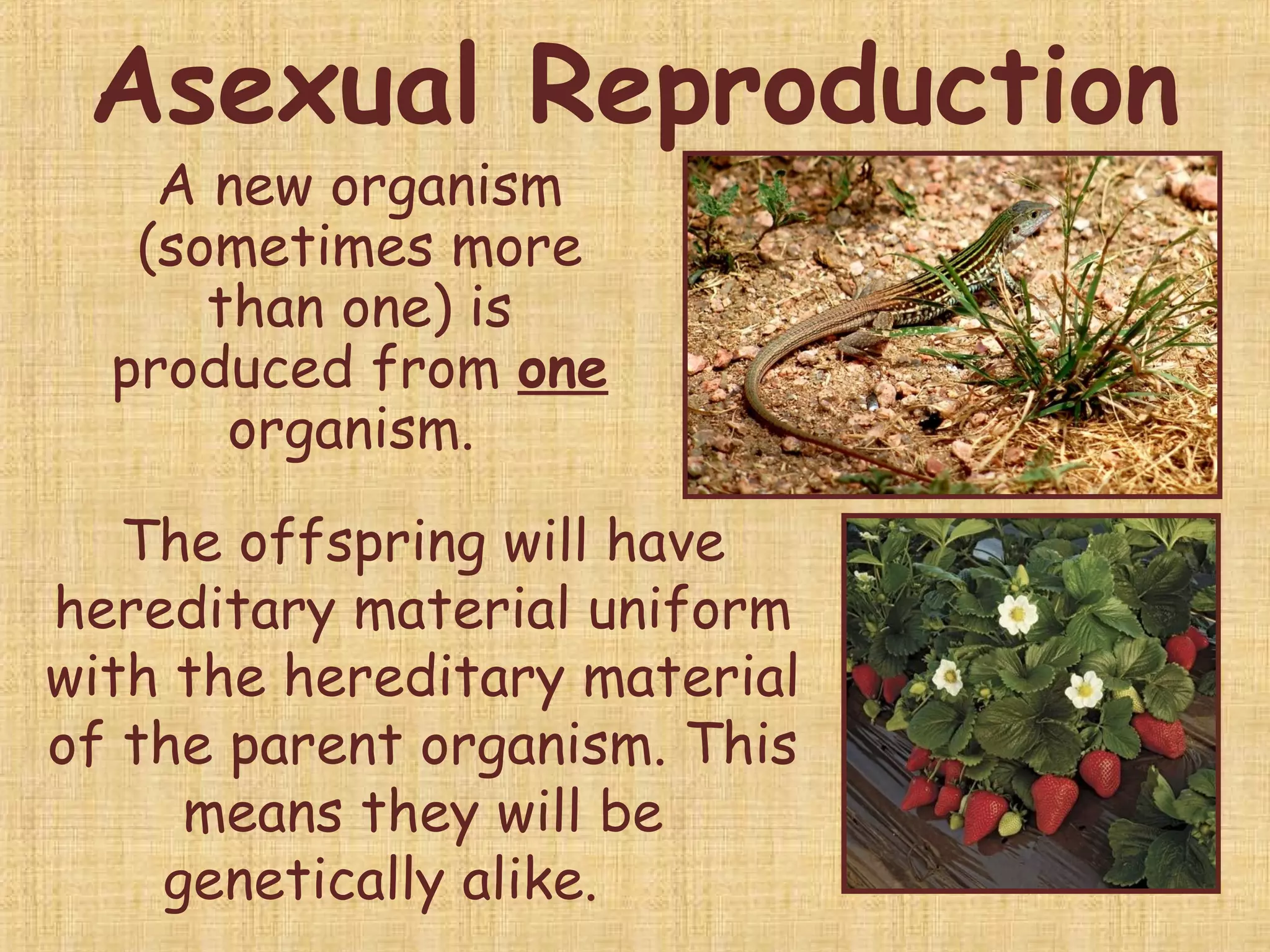 Asexual Reproduction

A new organism (sometimes more than one) is produced from one organism.

The offspring will have hereditary material uniform with the hereditary material of the parent organism. This means they will be genetically alike.